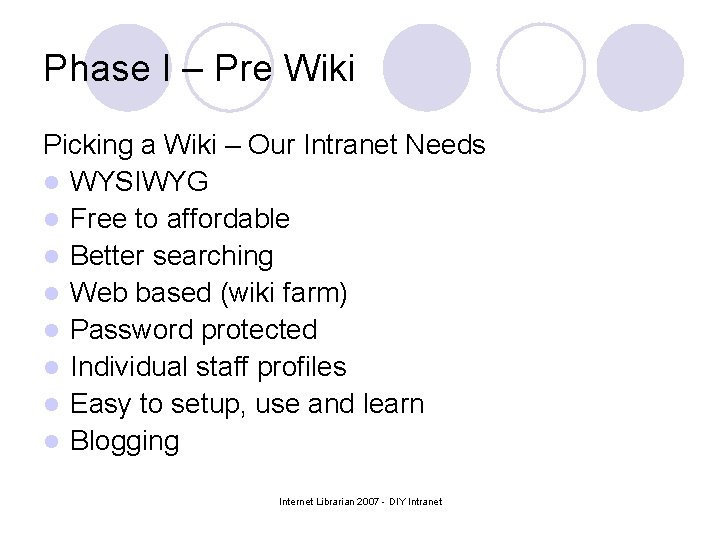 Phase I – Pre Wiki

Picking a Wiki – Our Intranet Needs

- WYSIWYG
- Free to affordable
- Better searching
- Web based (wiki farm)
- Password protected
- Individual staff profiles
- Easy to setup, use and learn
- Blogging

Internet Librarian 2007 - DIY Intranet